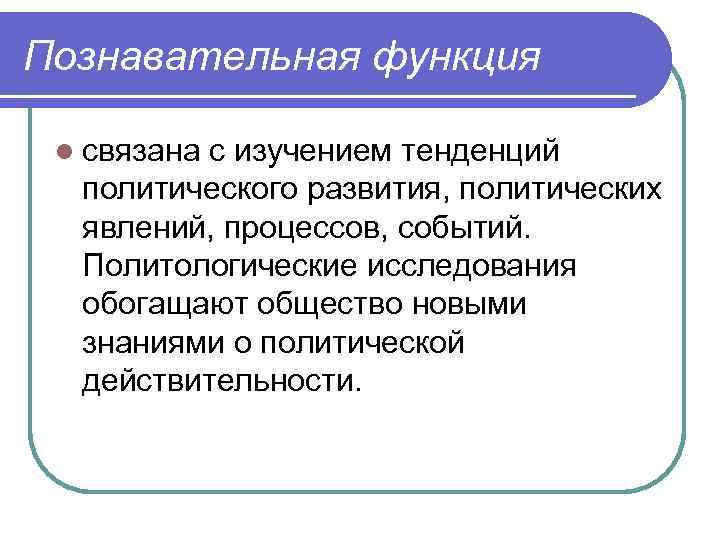 Познавательная функция

связана с изучением тенденций политического развития, политических явлений, процессов, событий. Политологические исследования обогащают общество новыми знаниями о политической действительности.